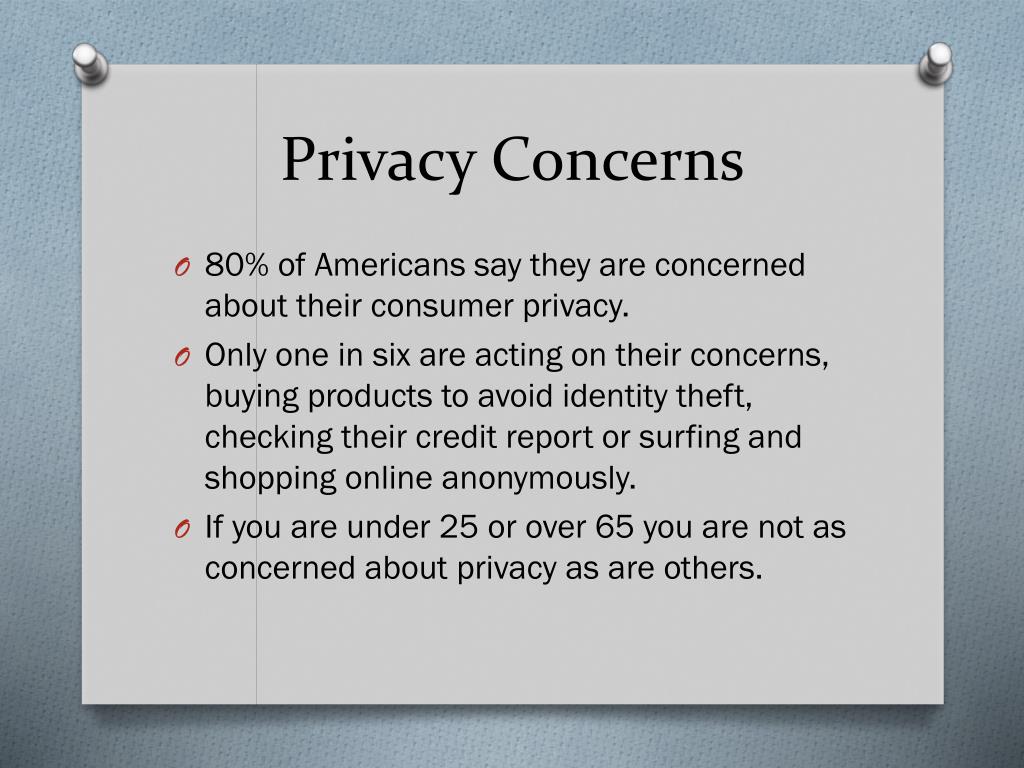 Privacy Concerns

O 80% of Americans say they are concerned about their consumer privacy.

O Only one in six are acting on their concerns, buying products to avoid identity theft, checking their credit report or surfing and shopping online anonymously.

O If you are under 25 or over 65 you are not as concerned about privacy as are others.